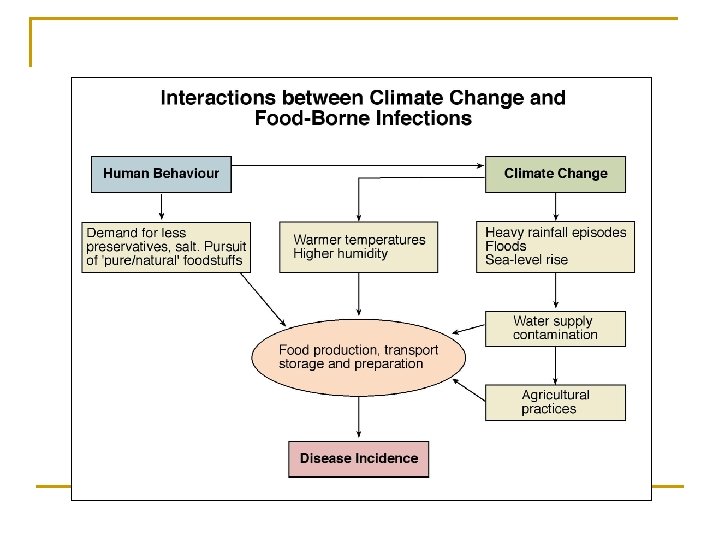 Interactions between Climate Change and Food-Borne Infections

Human Behaviour

Climate Change

Demand for less preservatives, salt. Pursuit of 'pure/natural' foodstuffs

Warmer temperatures Higher humidity

Heavy rainfall episodes Floods Sea-level rise

Water supply contamination

Food production, transport storage and preparation

Agricultural practices

Disease Incidence